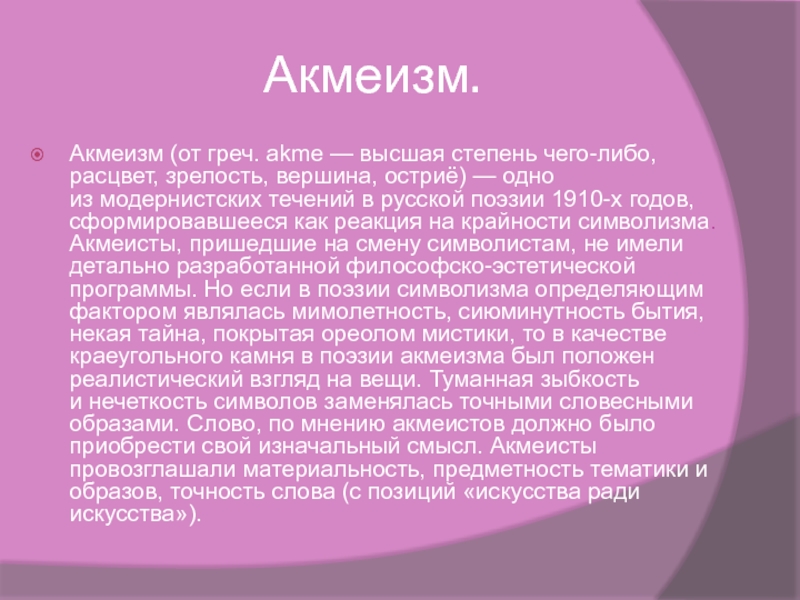 Акмеизм.

Акмеизм (от греч. akme — высшая степень чего-либо, расцвет, зрелость, вершина, остриё) — одно из модернистских течений в русской поэзии 1910-х годов, сформировавшееся как реакция на крайности символизма. Акмеисты, пришедшие на смену символистам, не имели детально разработанной философско-эстетической программы. Но если в поэзии символизма определяющим фактором являлась мимолетность, сиюминутность бытия, некая тайна, покрытая ореолом мистики, то в качестве краеугольного камня в поэзии акмеизма был положен реалистический взгляд на вещи. Туманная зыбкость и нечеткость символов заменялась точными словесными образами. Слово, по мнению акмеистов должно было приобрести свой изначальный смысл. Акмеисты провозглашали материальность, предметность тематики и образов, точность слова (с позиций «искусства ради искусства»).